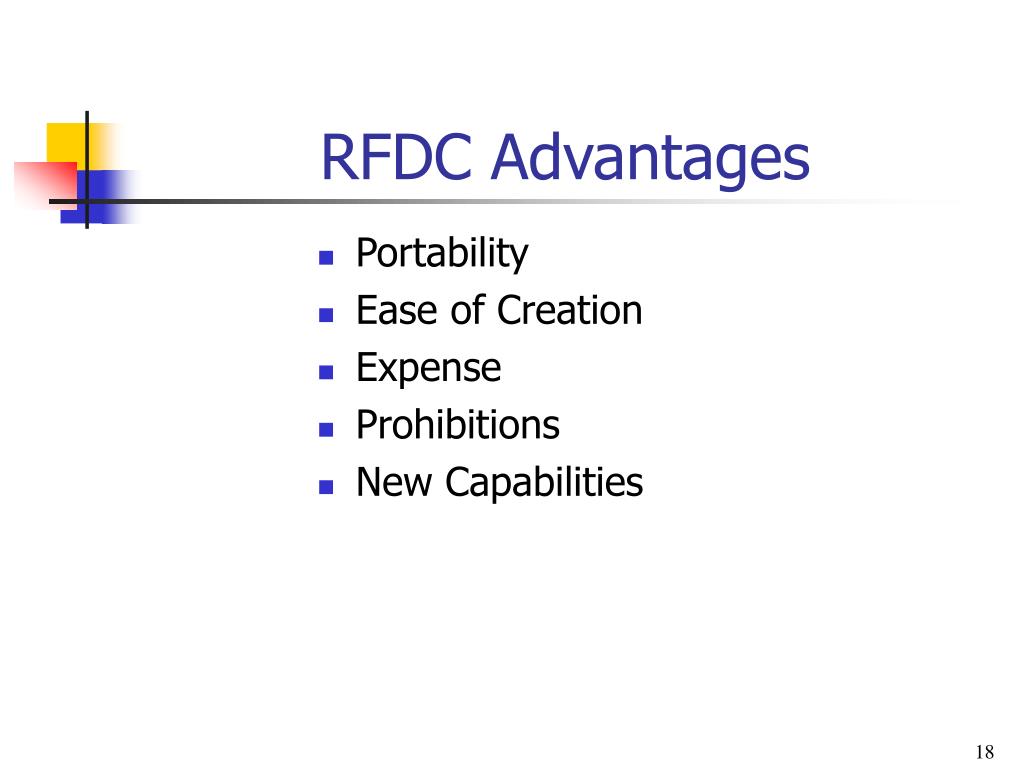 RFDC Advantages

- Portability
- Ease of Creation
- Expense
- Prohibitions
- New Capabilities

18